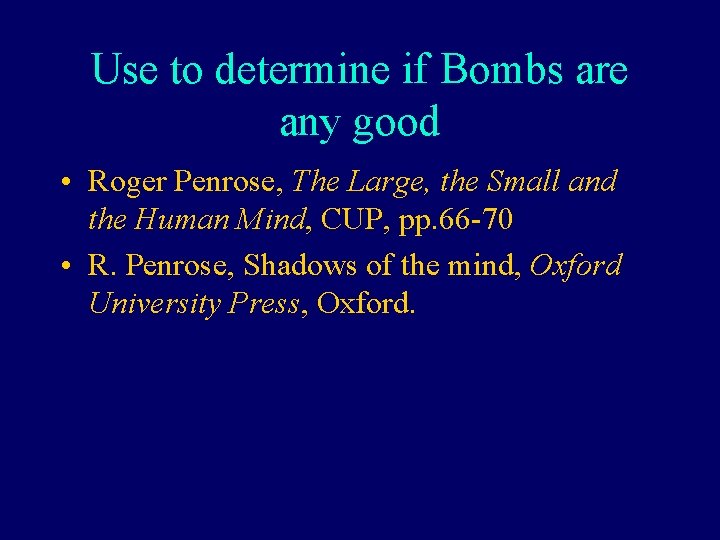 Use to determine if Bombs are any good

• Roger Penrose, The Large, the Small and the Human Mind, CUP, pp.66-70
• R. Penrose, Shadows of the mind, Oxford University Press, Oxford.